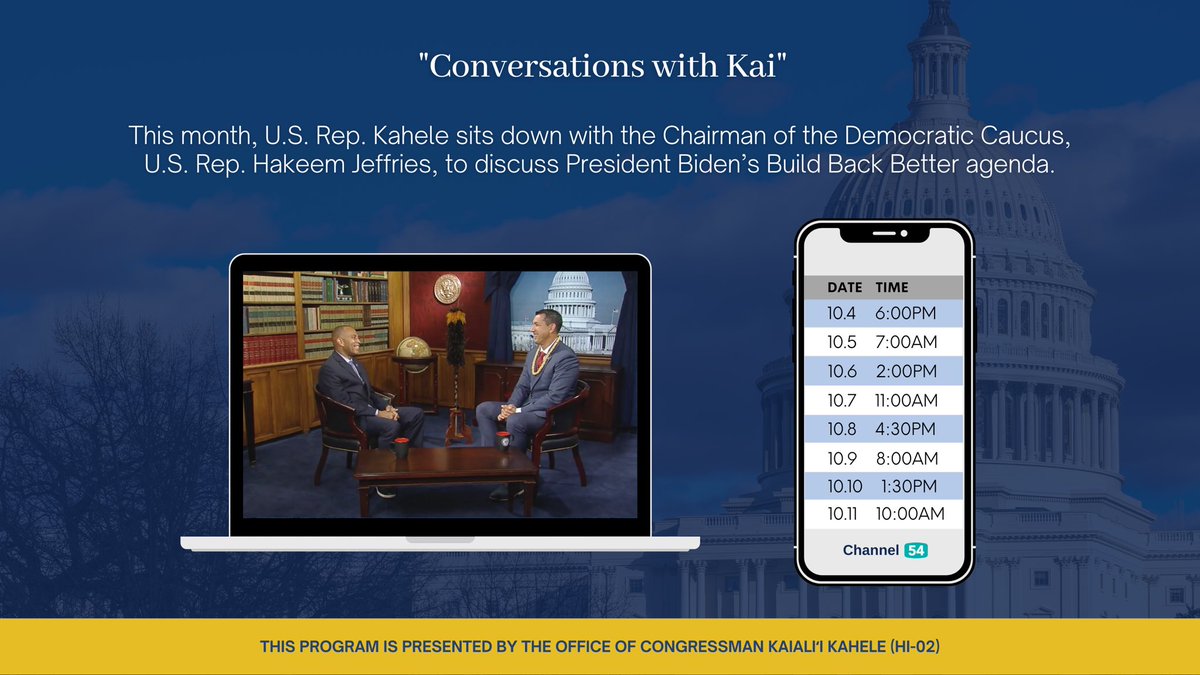 "Conversations with Kai"

This month, U.S. Rep. Kahele sits down with the Chairman of the Democratic Caucus, U.S. Rep. Hakeem Jeffries, to discuss President Biden's Build Back Better agenda.

| DATE | TIME |
|---|---|
| 10.4 | 6:00PM |
| 10.5 | 7:00AM |
| 10.6 | 2:00PM |
| 10.7 | 11:00AM |
| 10.8 | 4:30PM |
| 10.9 | 8:00AM |
| 10.10 | 1:30PM |
| 10.11 | 10:00AM |

Channel 54

THIS PROGRAM IS PRESENTED BY THE OFFICE OF CONGRESSMAN KAIALI'I KAHELE (HI-02)